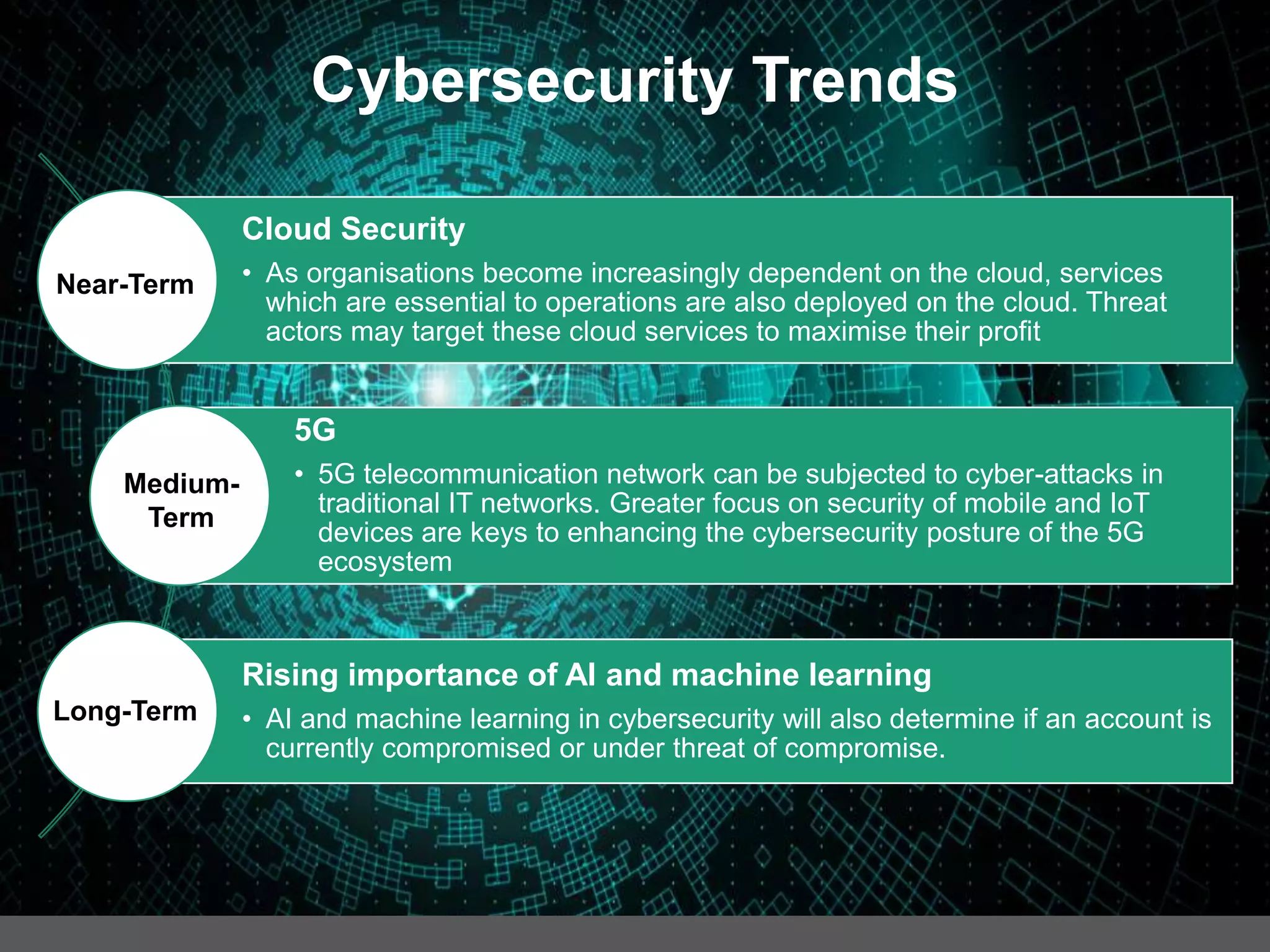 Cybersecurity Trends

Near-Term

Cloud Security

• As organisations become increasingly dependent on the cloud, services which are essential to operations are also deployed on the cloud. Threat actors may target these cloud services to maximise their profit

Medium-Term

5G

• 5G telecommunication network can be subjected to cyber-attacks in traditional IT networks. Greater focus on security of mobile and IoT devices are keys to enhancing the cybersecurity posture of the 5G ecosystem

Long-Term

Rising importance of AI and machine learning

• AI and machine learning in cybersecurity will also determine if an account is currently compromised or under threat of compromise.